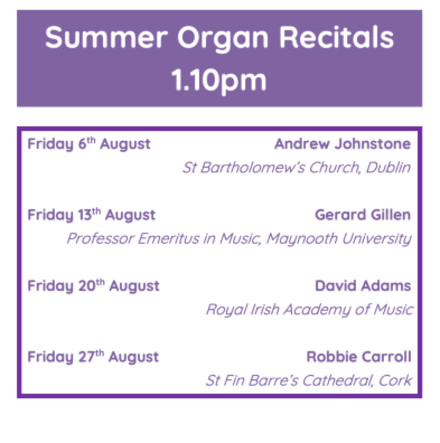 Summer Organ Recitals
1.10pm

Friday 6th August
Andrew Johnstone
St Bartholomew's Church, Dublin

Friday 13th August
Gerard Gillen
Professor Emeritus in Music, Maynooth University

Friday 20th August
David Adams
Royal Irish Academy of Music

Friday 27th August
Robbie Carroll
St Fin Barre's Cathedral, Cork